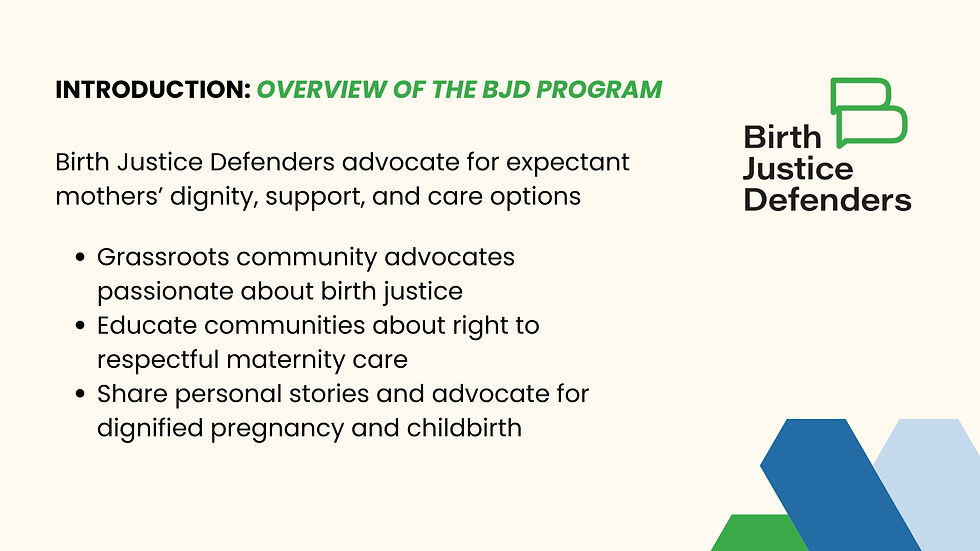 INTRODUCTION: OVERVIEW OF THE BJD PROGRAM

Birth Justice Defenders advocate for expectant mothers' dignity, support, and care options

- Grassroots community advocates passionate about birth justice
- Educate communities about right to respectful maternity care
- Share personal stories and advocate for dignified pregnancy and childbirth

Birth Justice Defenders